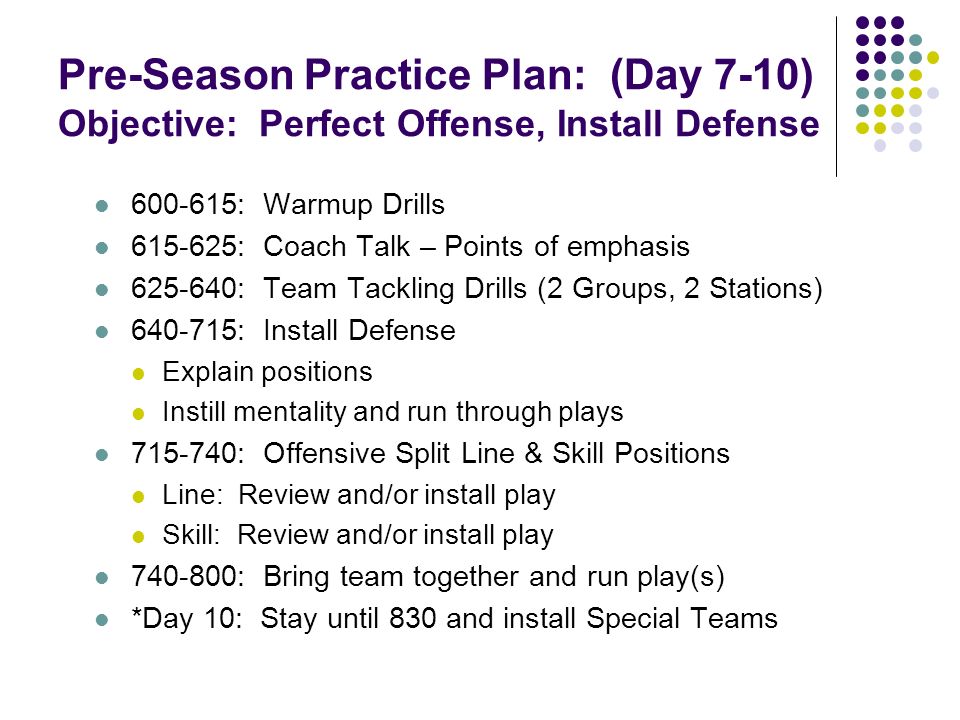 Pre-Season Practice Plan: (Day 7-10)
Objective: Perfect Offense, Install Defense

- 600-615: Warmup Drills
- 615-625: Coach Talk – Points of emphasis
- 625-640: Team Tackling Drills (2 Groups, 2 Stations)
- 640-715: Install Defense
  - Explain positions
  - Instill mentality and run through plays
- 715-740: Offensive Split Line & Skill Positions
  - Line: Review and/or install play
  - Skill: Review and/or install play
- 740-800: Bring team together and run play(s)
- *Day 10: Stay until 830 and install Special Teams